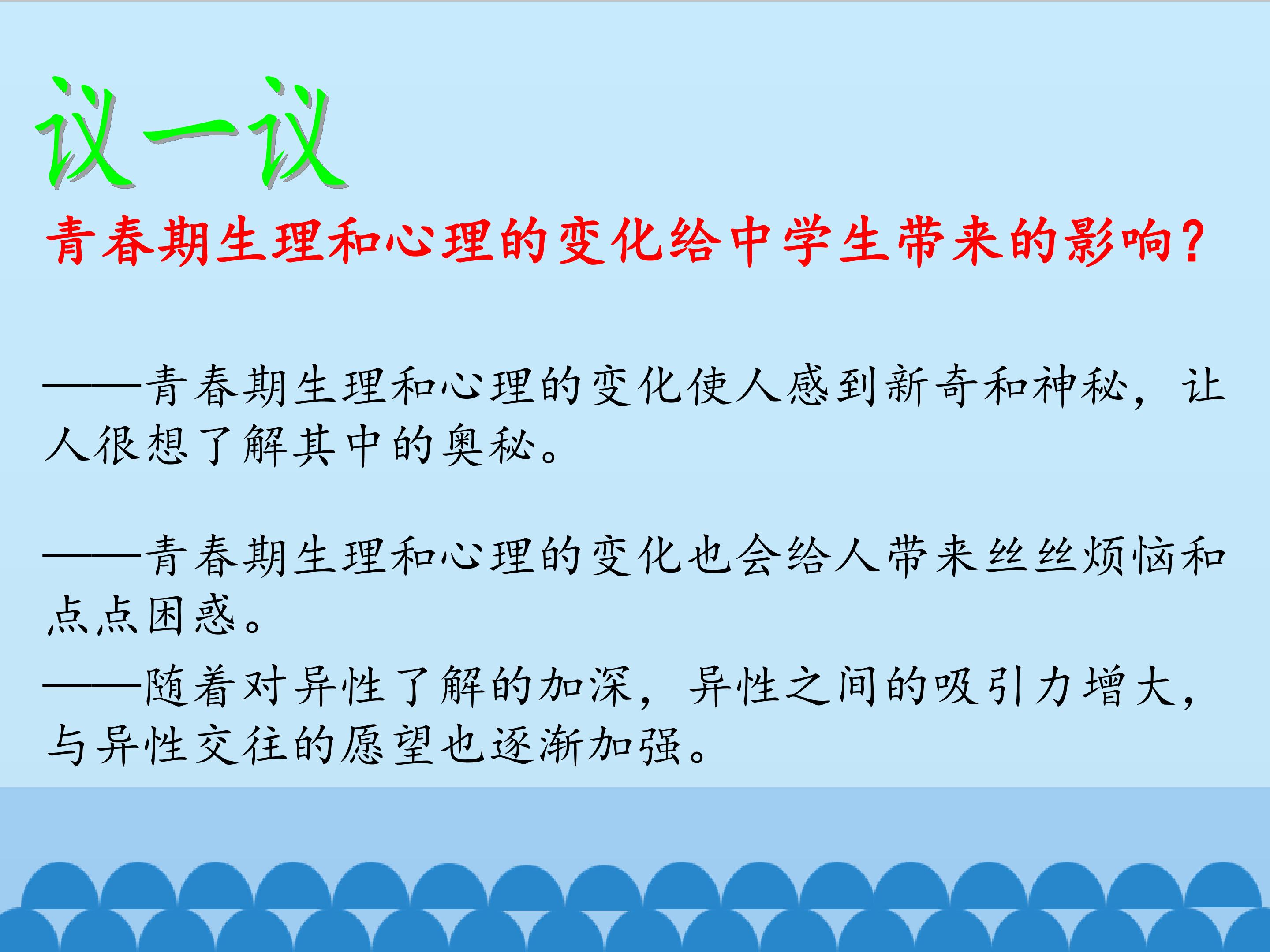 议一议

青春期生理和心理的变化给中学生带来的影响?

——青春期生理和心理的变化使人感到新奇和神秘，让人很想了解其中的奥秘。

——青春期生理和心理的变化也会给人带来丝丝烦恼和点点困惑。

——随着对异性了解的加深，异性之间的吸引力增大，与异性交往的愿望也逐渐加强。